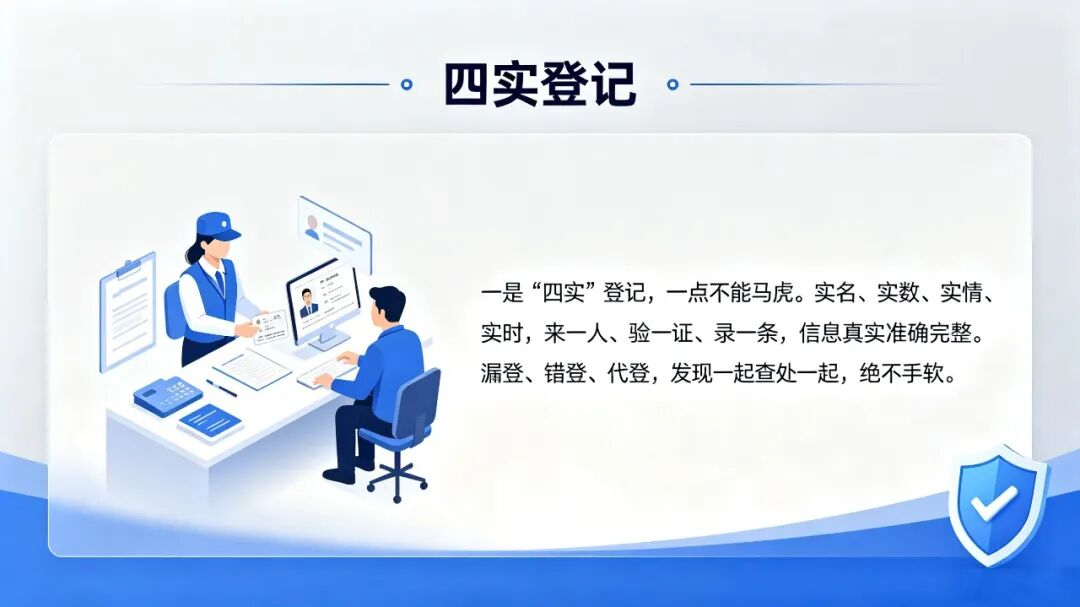 四实登记

一是“四实”登记，一点不能马虎。实名、实数、实情、实时，来一人、验一证、录一条，信息真实准确完整。漏登、错登、代登，发现一起查处一起，绝不手软。